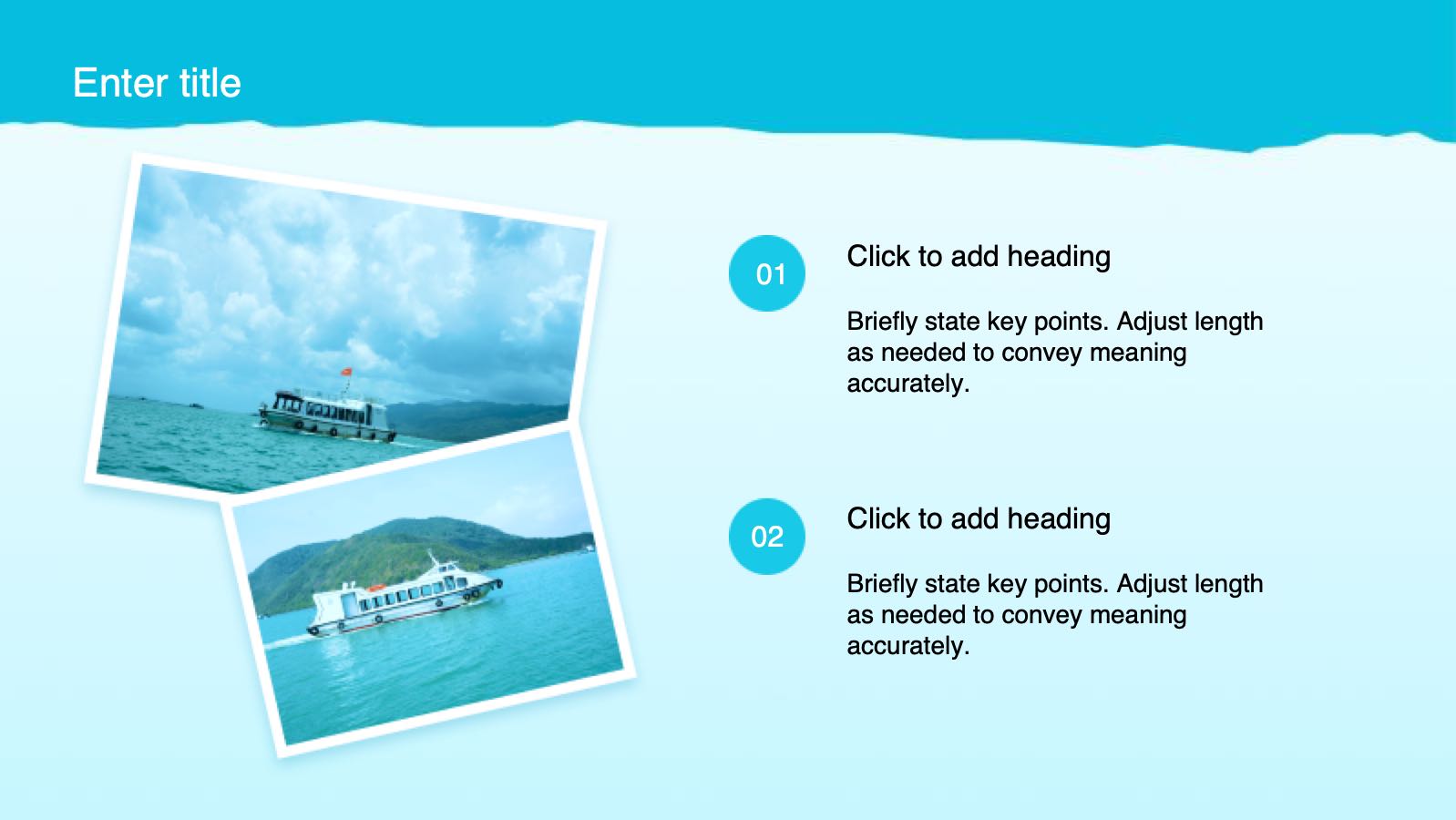 Enter title

01

Click to add heading

Briefly state key points. Adjust length as needed to convey meaning accurately.

02

Click to add heading

Briefly state key points. Adjust length as needed to convey meaning accurately.